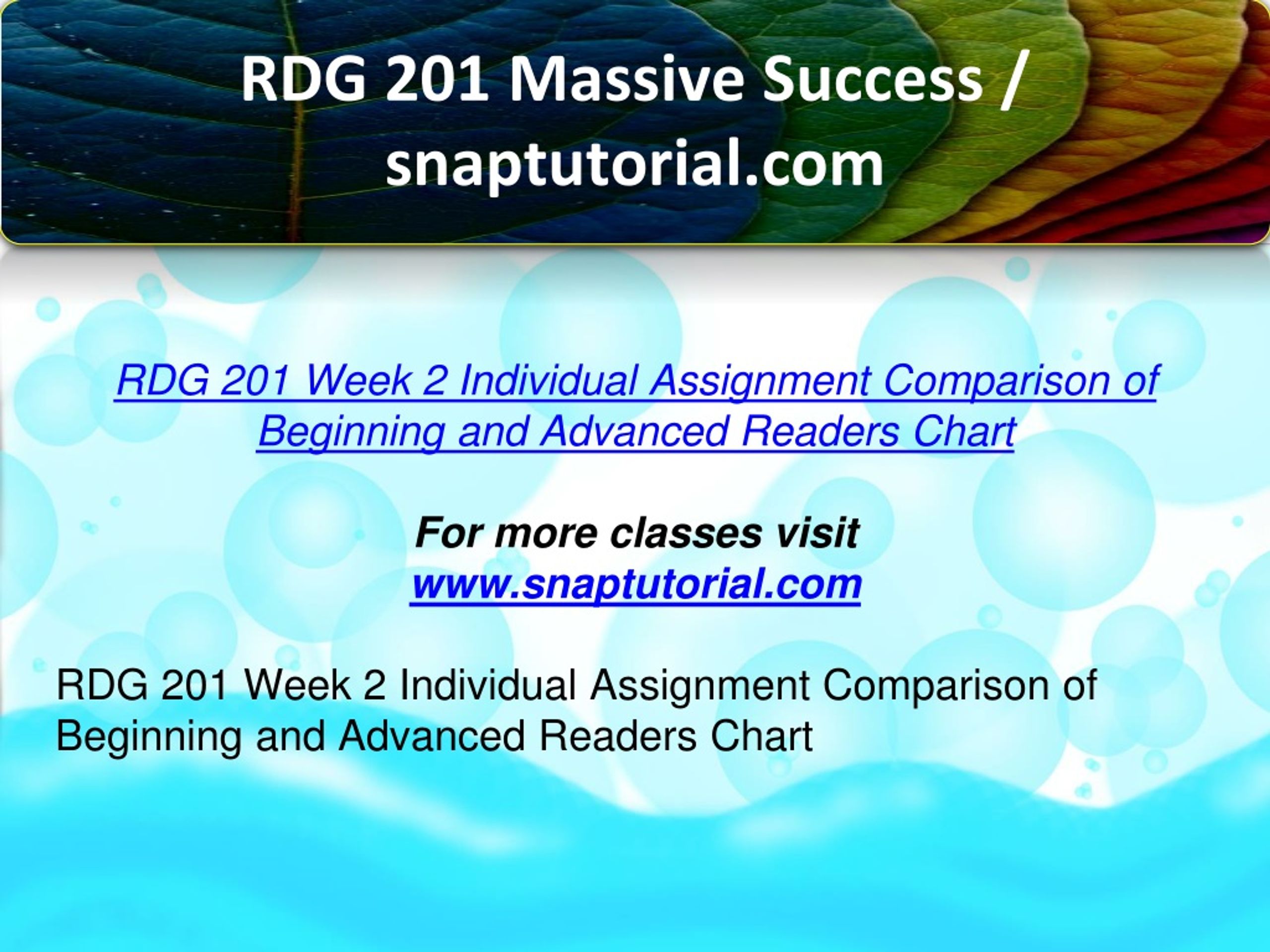 RDG 201 Massive Success / snaptutorial.com

RDG 201 Week 2 Individual Assignment Comparison of Beginning and Advanced Readers Chart

For more classes visit
www.snaptutorial.com

RDG 201 Week 2 Individual Assignment Comparison of Beginning and Advanced Readers Chart